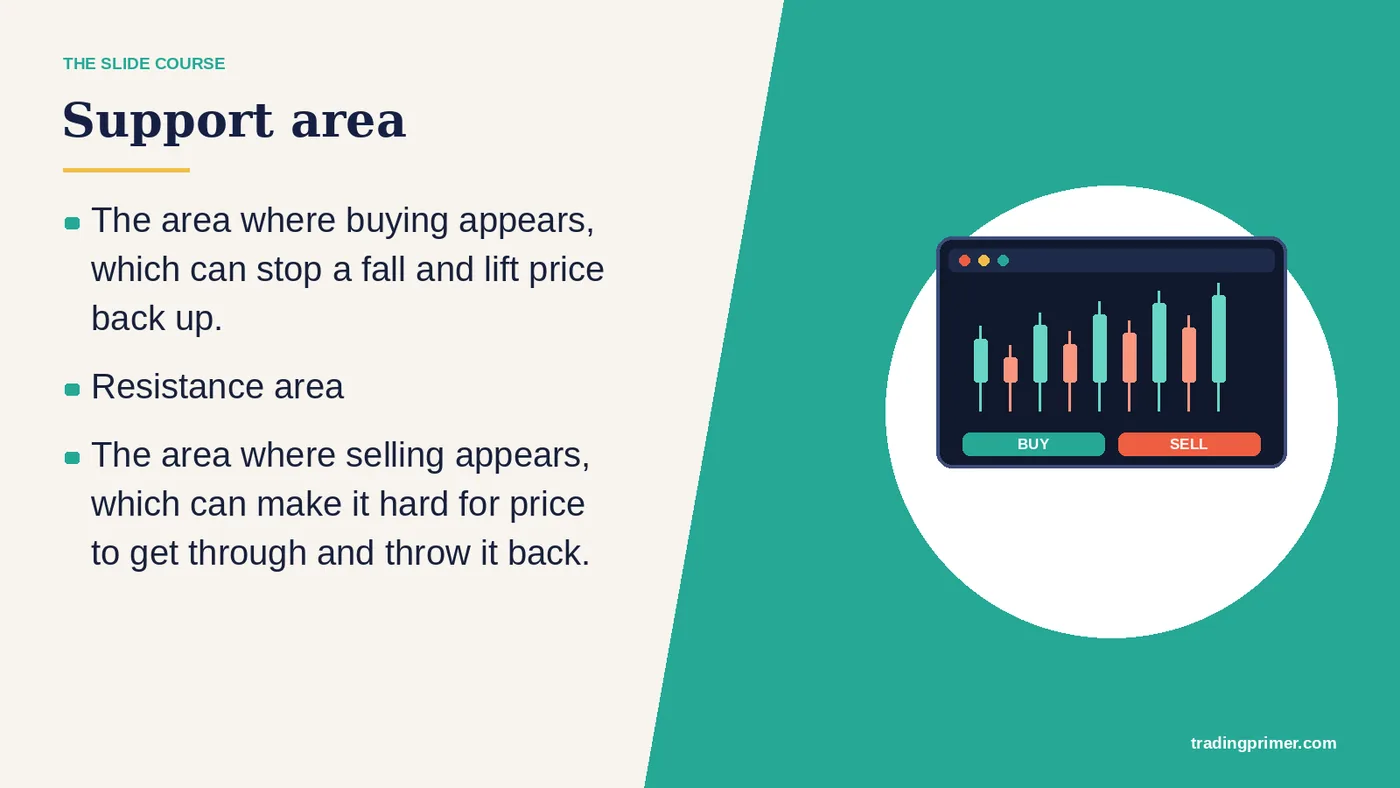 THE SLIDE COURSE

Support area

- The area where buying appears, which can stop a fall and lift price back up.
- Resistance area
- The area where selling appears, which can make it hard for price to get through and throw it back.

BUY
SELL

tradingprimer.com